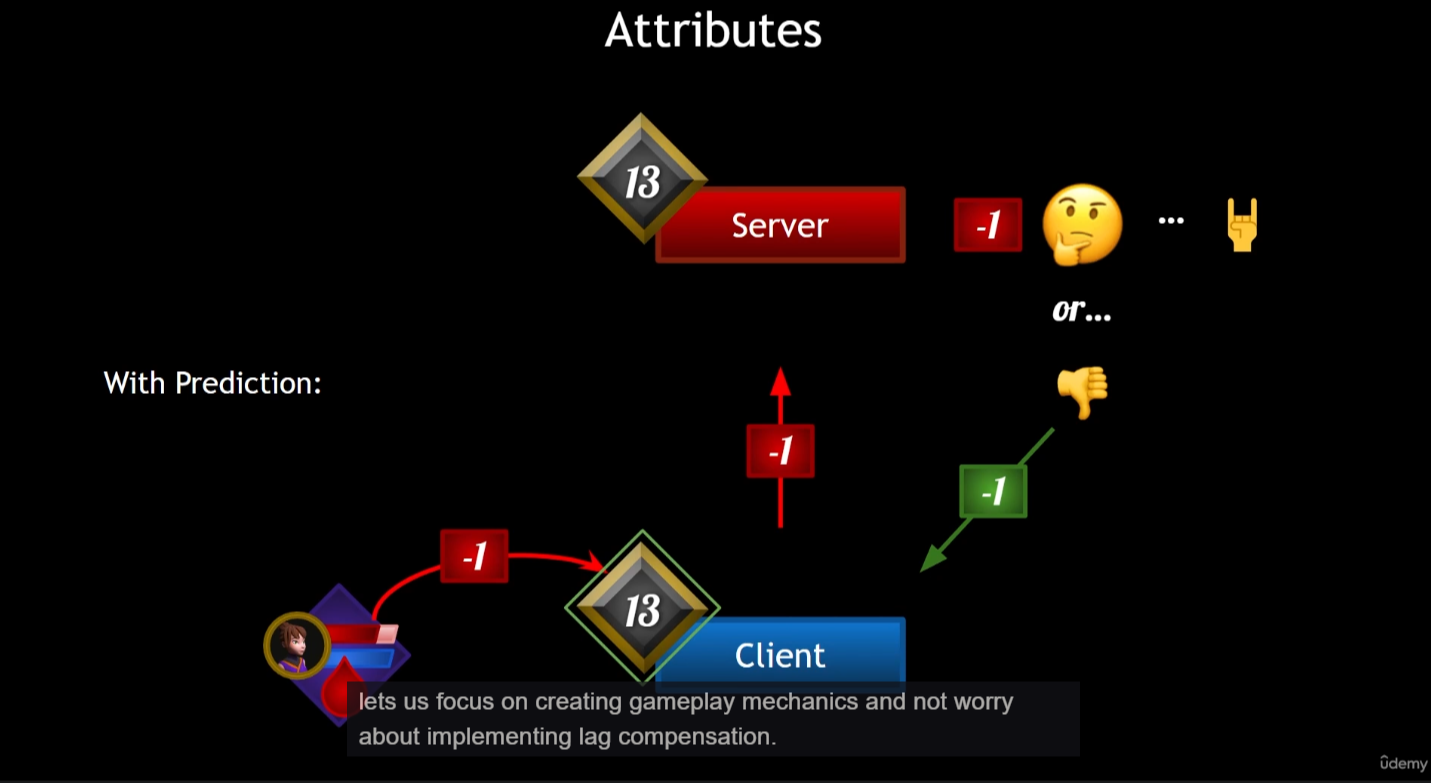 Attributes

13

Server

-1

...

or...

With Prediction:

-1

-1

-1

13

Client

lets us focus on creating gameplay mechanics and not worry about implementing lag compensation.

ûdemy